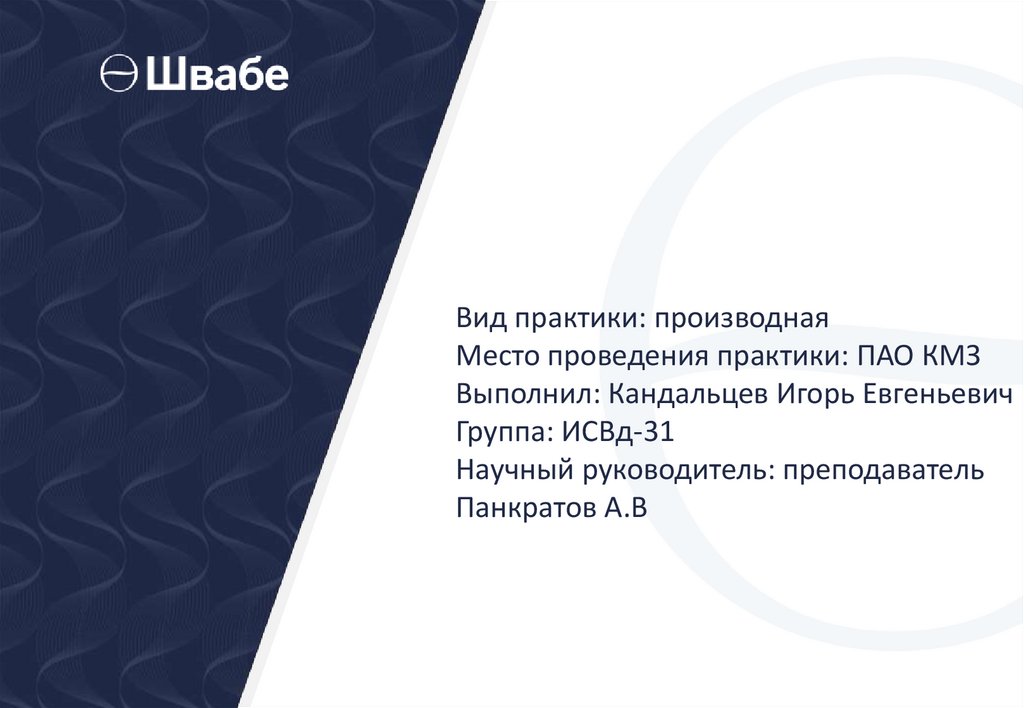 Швабе

Вид практики: производная
Место проведения практики: ПАО КМЗ
Выполнил: Кандальцев Игорь Евгеньевич
Группа: ИСВд-31
Научный руководитель: преподаватель Панкратов А.В